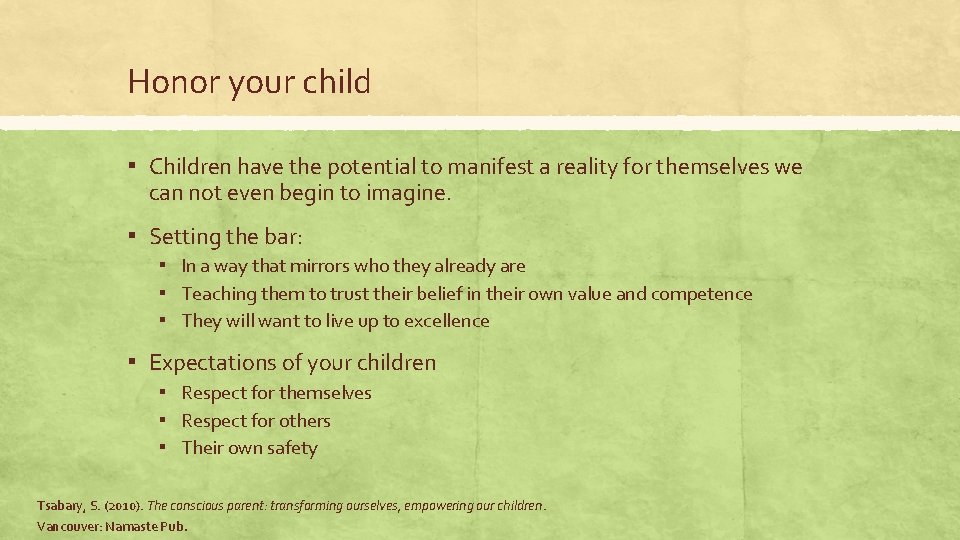 Honor your child

▪ Children have the potential to manifest a reality for themselves we can not even begin to imagine.

▪ Setting the bar:
  ▪ In a way that mirrors who they already are
  ▪ Teaching them to trust their belief in their own value and competence
  ▪ They will want to live up to excellence

▪ Expectations of your children
  ▪ Respect for themselves
  ▪ Respect for others
  ▪ Their own safety

Tsabary, S. (2010). The conscious parent: transforming ourselves, empowering our children. Vancouver: Namaste Pub.